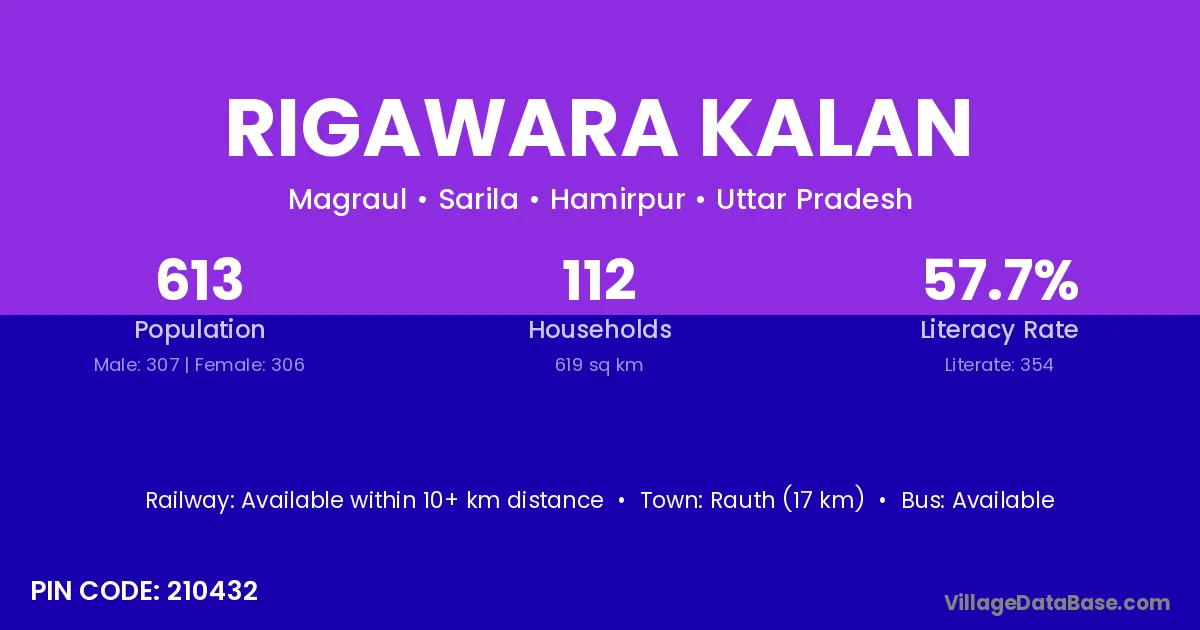 RIGAWARA KALAN

Magraul • Sarila • Hamirpur • Uttar Pradesh

613
Population
Male: 307 | Female: 306

112
Households
619 sq km

57.7%
Literacy Rate
Literate: 354

Railway: Available within 10+ km distance • Town: Rauth (17 km) • Bus: Available

PIN CODE: 210432

VillageDataBase.com